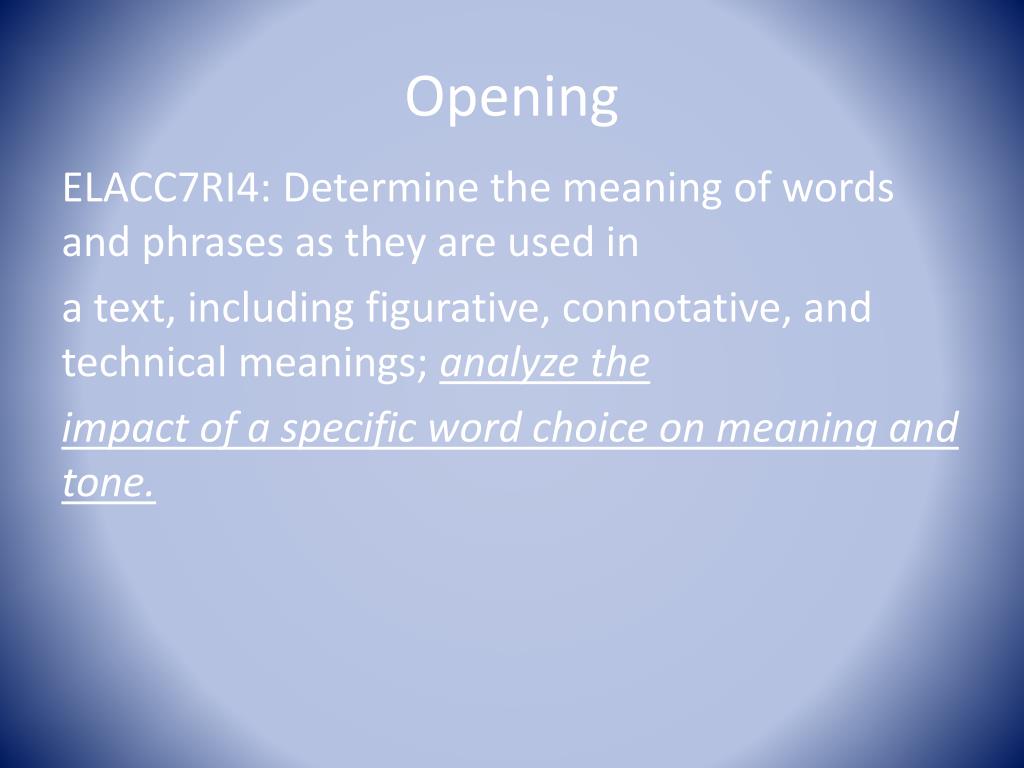 Opening

ELACC7RI4: Determine the meaning of words and phrases as they are used in

a text, including figurative, connotative, and technical meanings; analyze the

impact of a specific word choice on meaning and tone.